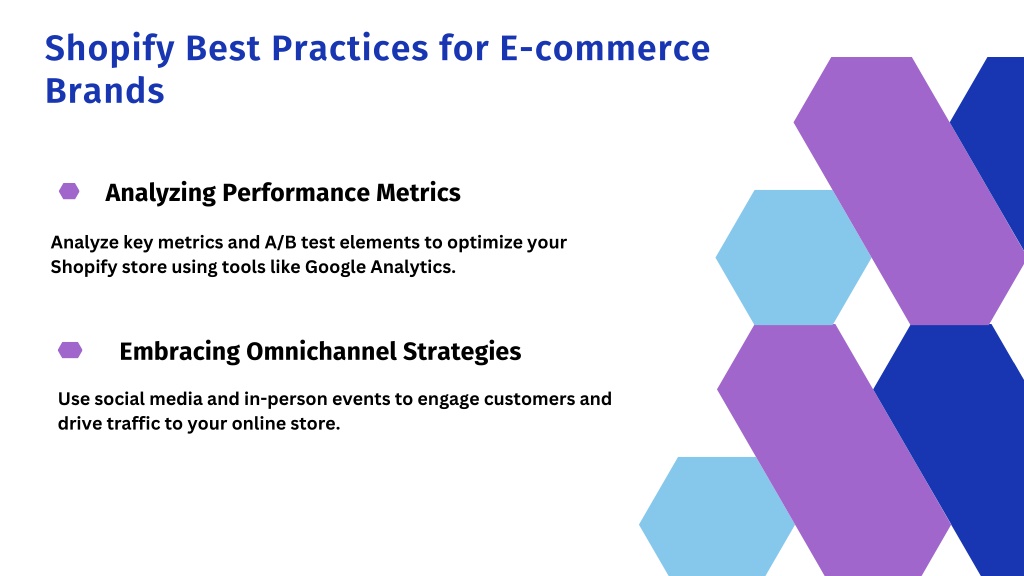 Shopify Best Practices for E-commerce Brands

Analyzing Performance Metrics

Analyze key metrics and A/B test elements to optimize your Shopify store using tools like Google Analytics.

Embracing Omnichannel Strategies

Use social media and in-person events to engage customers and drive traffic to your online store.